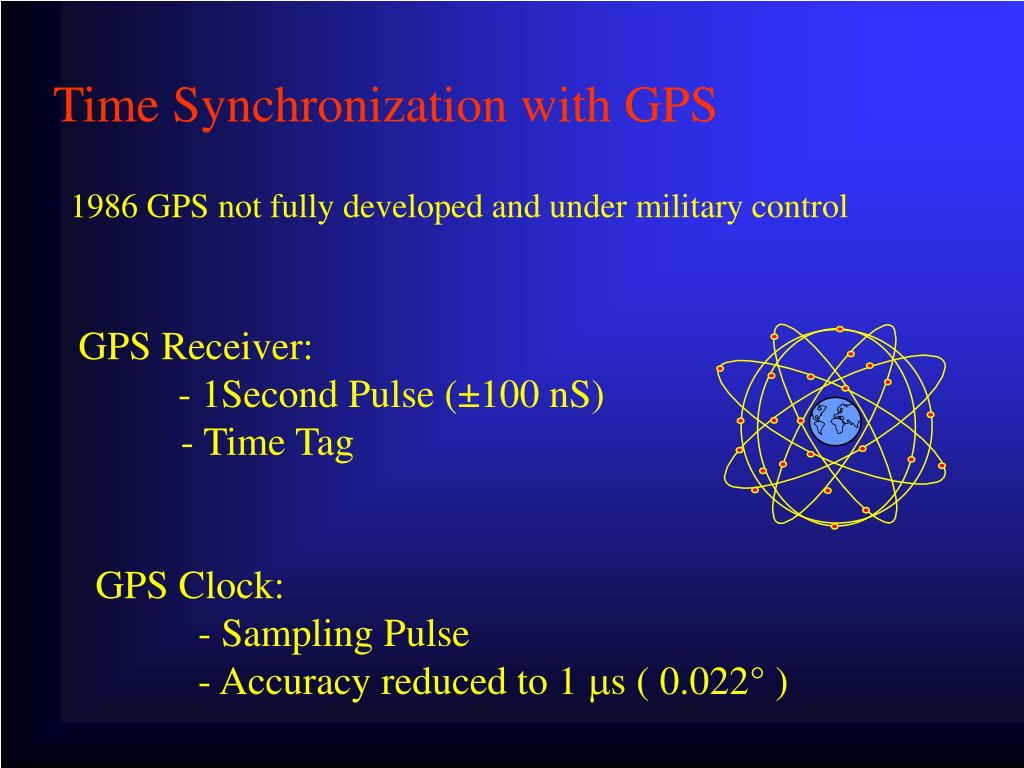 Time Synchronization with GPS

1986 GPS not fully developed and under military control

GPS Receiver:
- 1Second Pulse (±100 nS)
- Time Tag

GPS Clock:
- Sampling Pulse
- Accuracy reduced to 1 μs ( 0.022° )